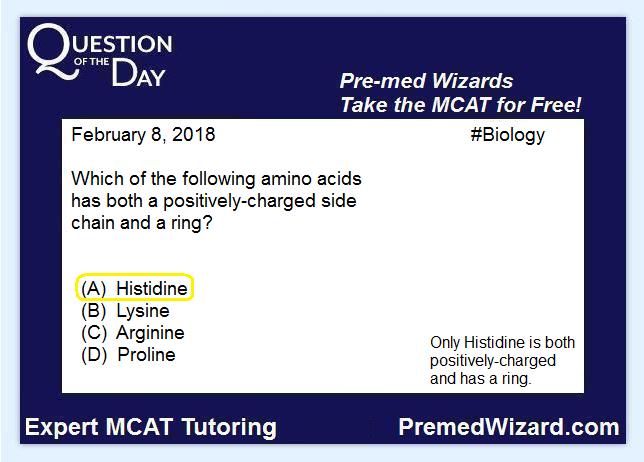 QUESTION OF THE DAY

Pre-med Wizards
Take the MCAT for Free!

February 8, 2018

#Biology

Which of the following amino acids has both a positively-charged side chain and a ring?

(A) Histidine
(B) Lysine
(C) Arginine
(D) Proline

Only Histidine is both positively-charged and has a ring.

Expert MCAT Tutoring

PremedWizard.com